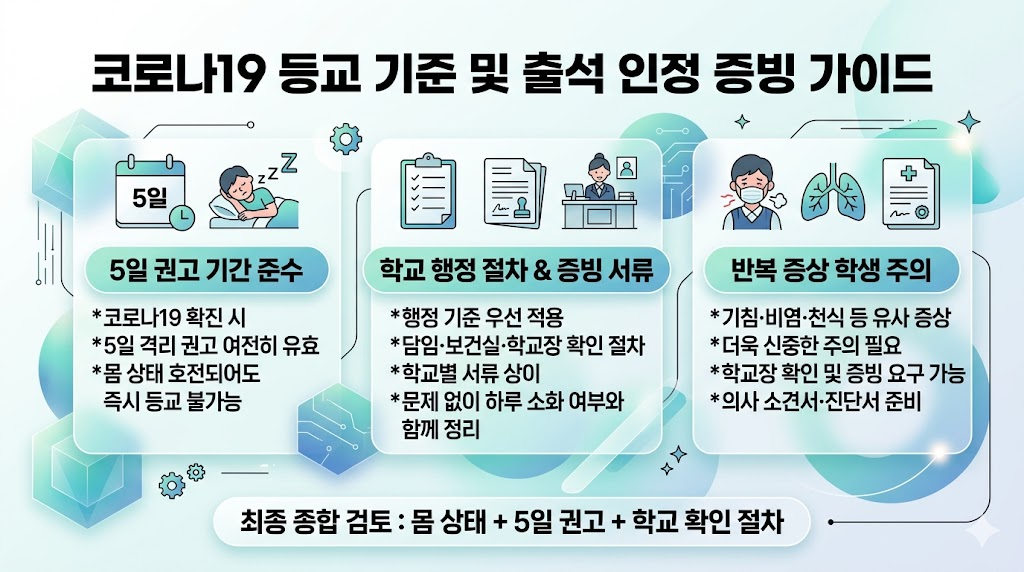 코로나19 등교 기준 및 출석 인정 증빙 가이드

5일

5일 권고 기간 준수

*코로나19 확진 시
*5일 격리 권고 여전히 유효
*몸 상태 호전되어도 즉시 등교 불가능

학교 행정 절차 & 증빙 서류

*행정 기준 우선 적용
*담임·보건실·학교장 확인 절차
*학교별 서류 상이
*문제 없이 하루 소화 여부와 함께 정리

반복 증상 학생 주의

*기침·비염·천식 등 유사 증상
*더욱 신중한 주의 필요
*학교장 확인 및 증빙 요구 가능
*의사 소견서·진단서 준비

최종 종합 검토 : 몸 상태 + 5일 권고 + 학교 확인 절차